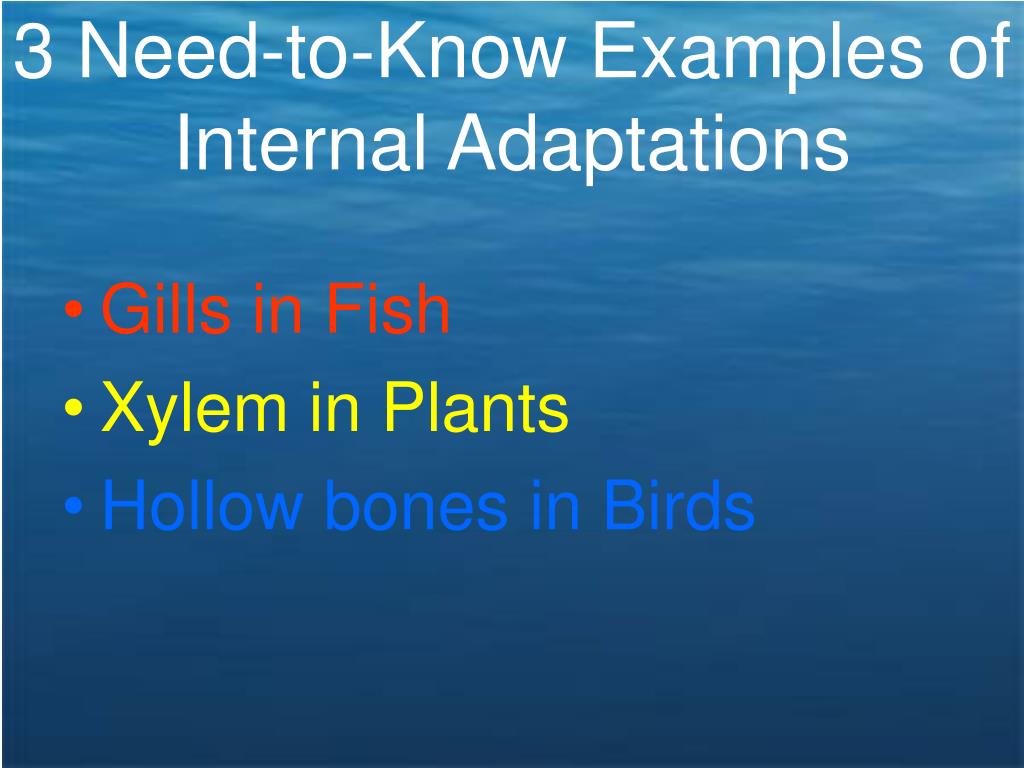 3 Need-to-Know Examples of Internal Adaptations

• Gills in Fish
• Xylem in Plants
• Hollow bones in Birds